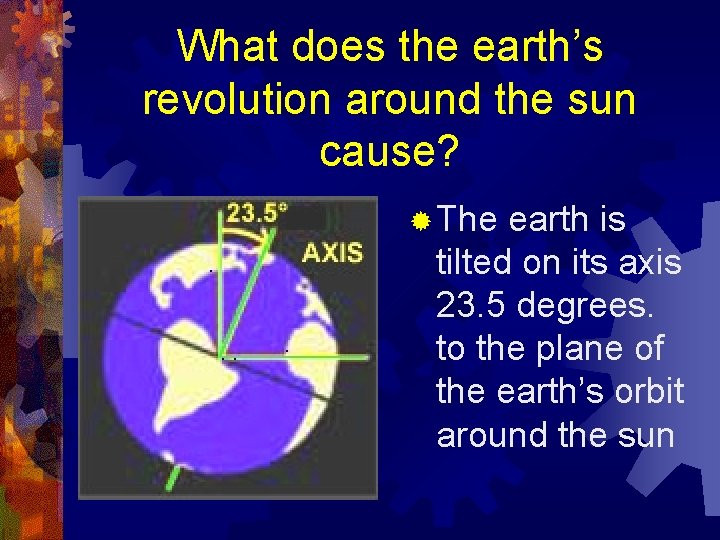 What does the earth's revolution around the sun cause?

23.5°

AXIS

The earth is tilted on its axis 23.5 degrees. to the plane of the earth's orbit around the sun